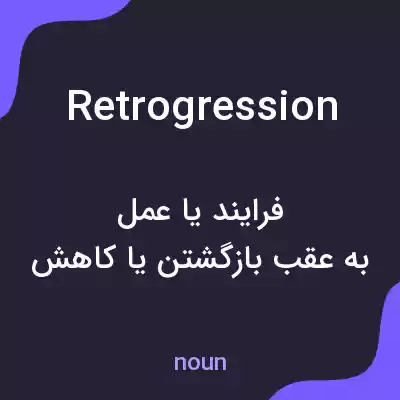 Retrogression

فرایند یا عمل
به عقب بازگشتن یا کاهش

noun